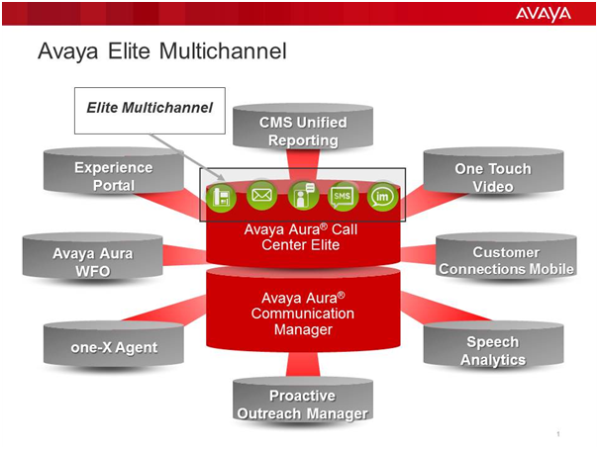 AVAYA

Avaya Elite Multichannel

Elite Multichannel

CMS Unified Reporting

Experience Portal

One Touch Video

SMS

im

Avaya Aura® Call Center Elite

Avaya Aura WFO

Customer Connections Mobile

Avaya Aura® Communication Manager

one-X Agent

Speech Analytics

Proactive Outreach Manager

1